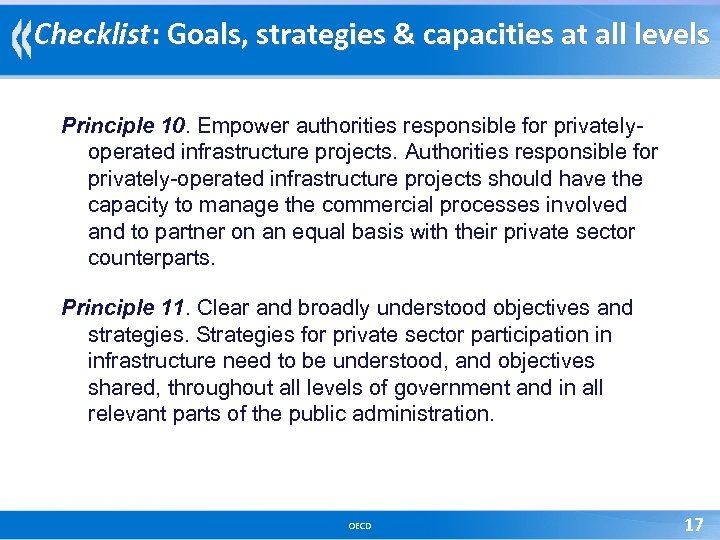 Checklist: Goals, strategies & capacities at all levels

Principle 10. Empower authorities responsible for privately-operated infrastructure projects. Authorities responsible for privately-operated infrastructure projects should have the capacity to manage the commercial processes involved and to partner on an equal basis with their private sector counterparts.

Principle 11. Clear and broadly understood objectives and strategies. Strategies for private sector participation in infrastructure need to be understood, and objectives shared, throughout all levels of government and in all relevant parts of the public administration.

OECD

17